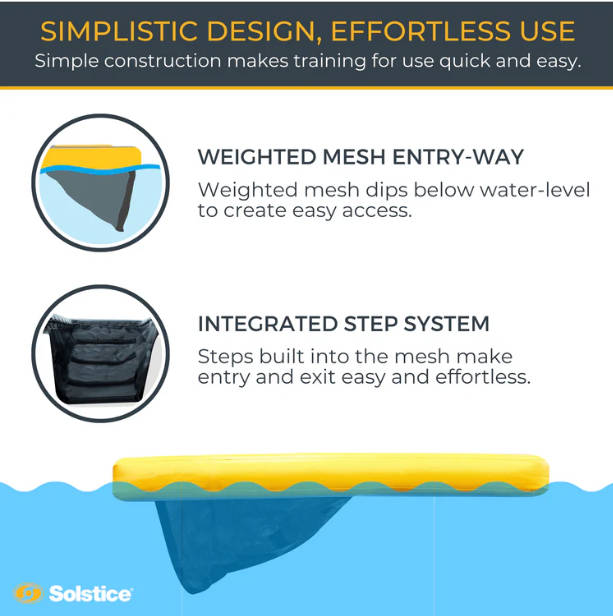 SIMPLISTIC DESIGN, EFFORTLESS USE
Simple construction makes training for use quick and easy.

WEIGHTED MESH ENTRY-WAY
Weighted mesh dips below water-level to create easy access.

INTEGRATED STEP SYSTEM
Steps built into the mesh make entry and exit easy and effortless.

Solstice